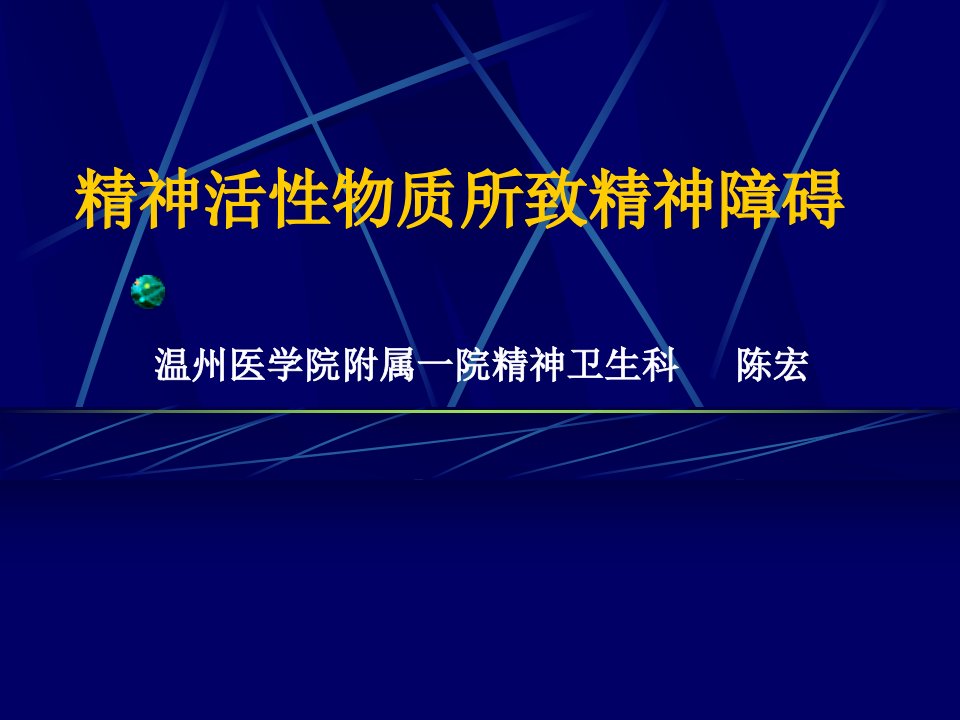 精神活性物质所致精神障碍

温州医学院附属一院精神卫生科　　陈宏